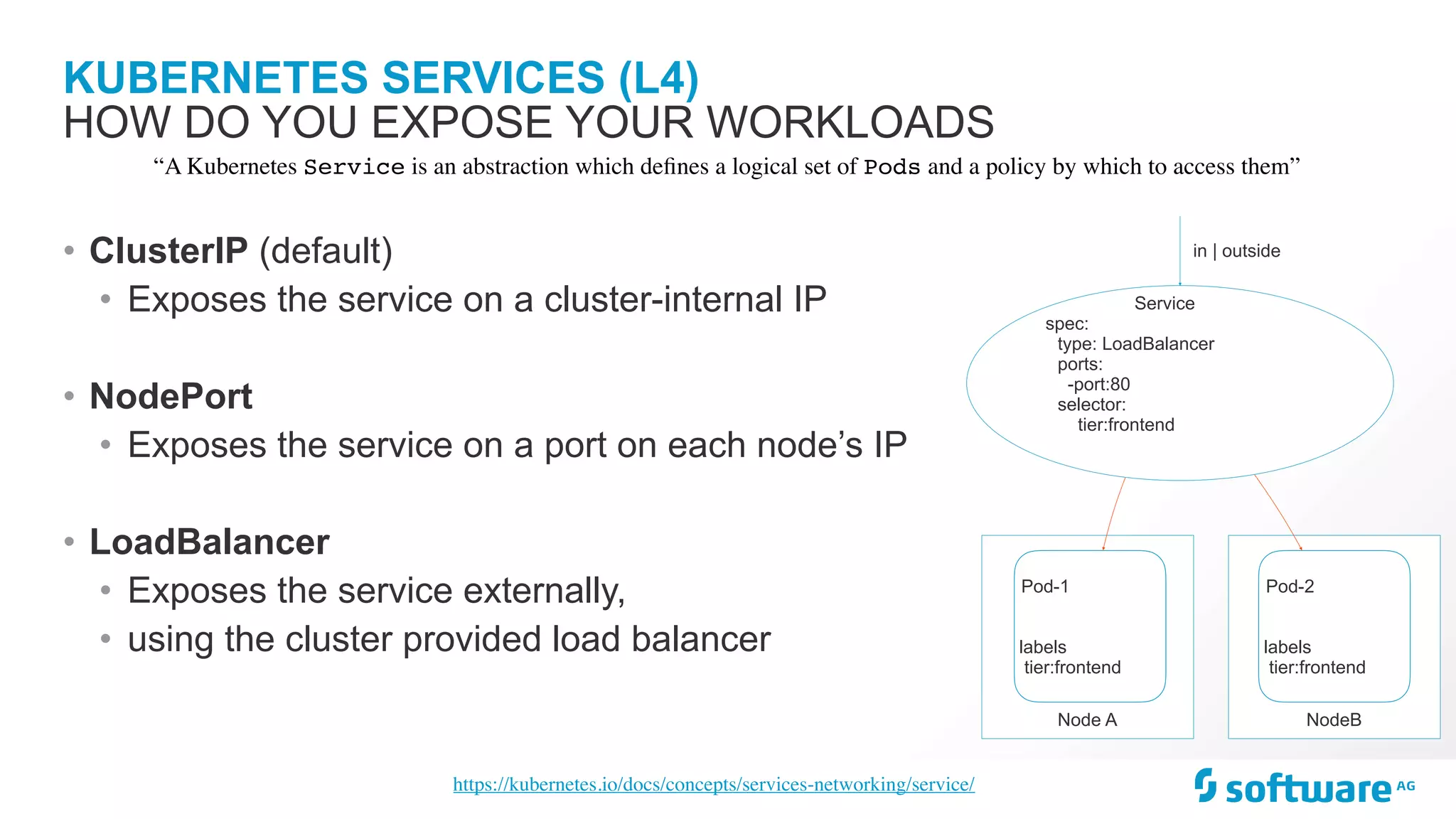 KUBERNETES SERVICES (L4)
HOW DO YOU EXPOSE YOUR WORKLOADS

“A Kubernetes Service is an abstraction which defines a logical set of Pods and a policy by which to access them”

• ClusterIP (default)
  • Exposes the service on a cluster-internal IP

• NodePort
  • Exposes the service on a port on each node’s IP

• LoadBalancer
  • Exposes the service externally,
  • using the cluster provided load balancer

in | outside

Service
spec:
type: LoadBalancer
ports:
-port:80
selector:
tier:frontend

Pod-1
labels
tier:frontend
Node A

Pod-2
labels
tier:frontend
NodeB

https://kubernetes.io/docs/concepts/services-networking/service/

software AG